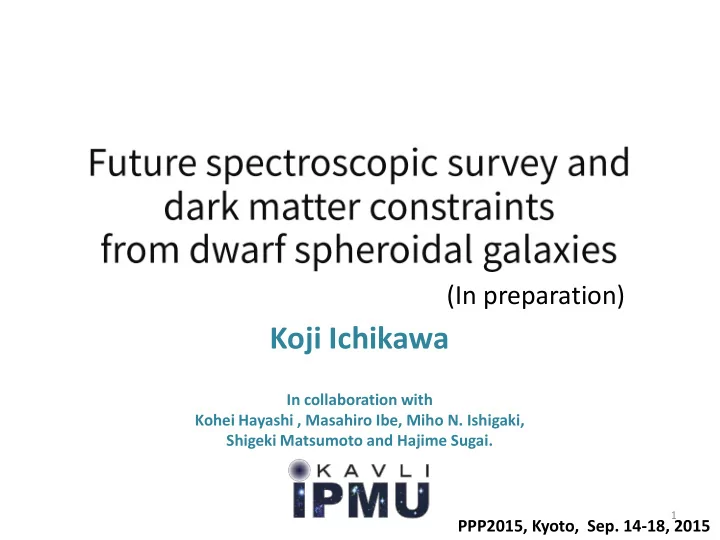 Future spectroscopic survey and dark matter constraints from dwarf spheroidal galaxies

(In preparation)

Koji Ichikawa

In collaboration with
Kohei Hayashi , Masahiro Ibe, Miho N. Ishigaki, Shigeki Matsumoto and Hajime Sugai.

KAVLI
IPMU

1

PPP2015, Kyoto, Sep. 14-18, 2015